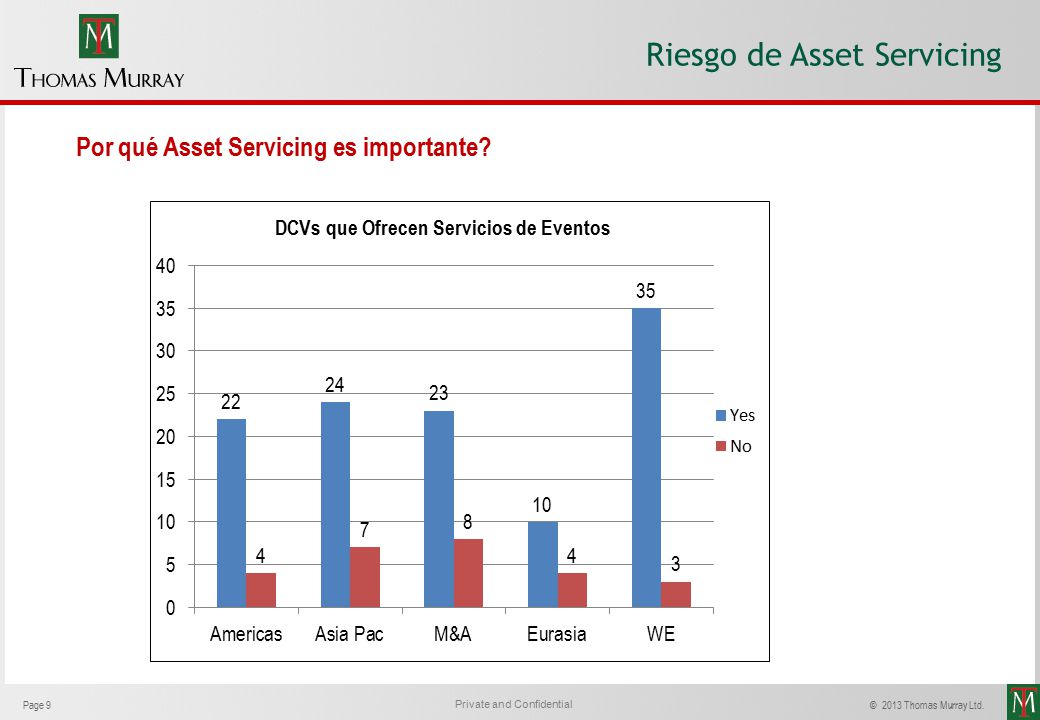 TM
THOMAS MURRAY

Riesgo de Asset Servicing

Por qué Asset Servicing es importante?

DCVs que Ofrecen Servicios de Eventos

40
35
30
25
20
15
10
5
0

22
4
24
7
23
8
10
4
35
3

Americas
Asia Pac
M&A
Eurasia
WE

Yes
No

Page 9

Private and Confidential

© 2013 Thomas Murray Ltd.

TM